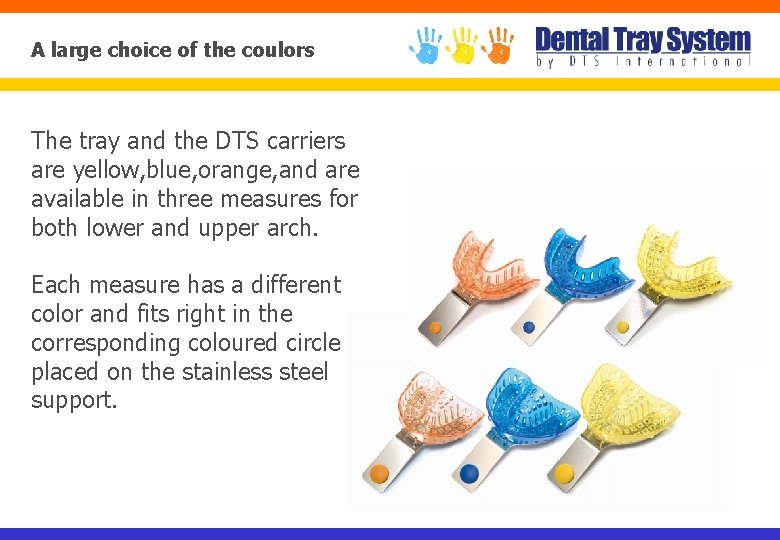 A large choice of the coulors

Dental Tray System
by DTS International

The tray and the DTS carriers are yellow,blue,orange,and are available in three measures for both lower and upper arch.

Each measure has a different color and fits right in the corresponding coloured circle placed on the stainless steel support.